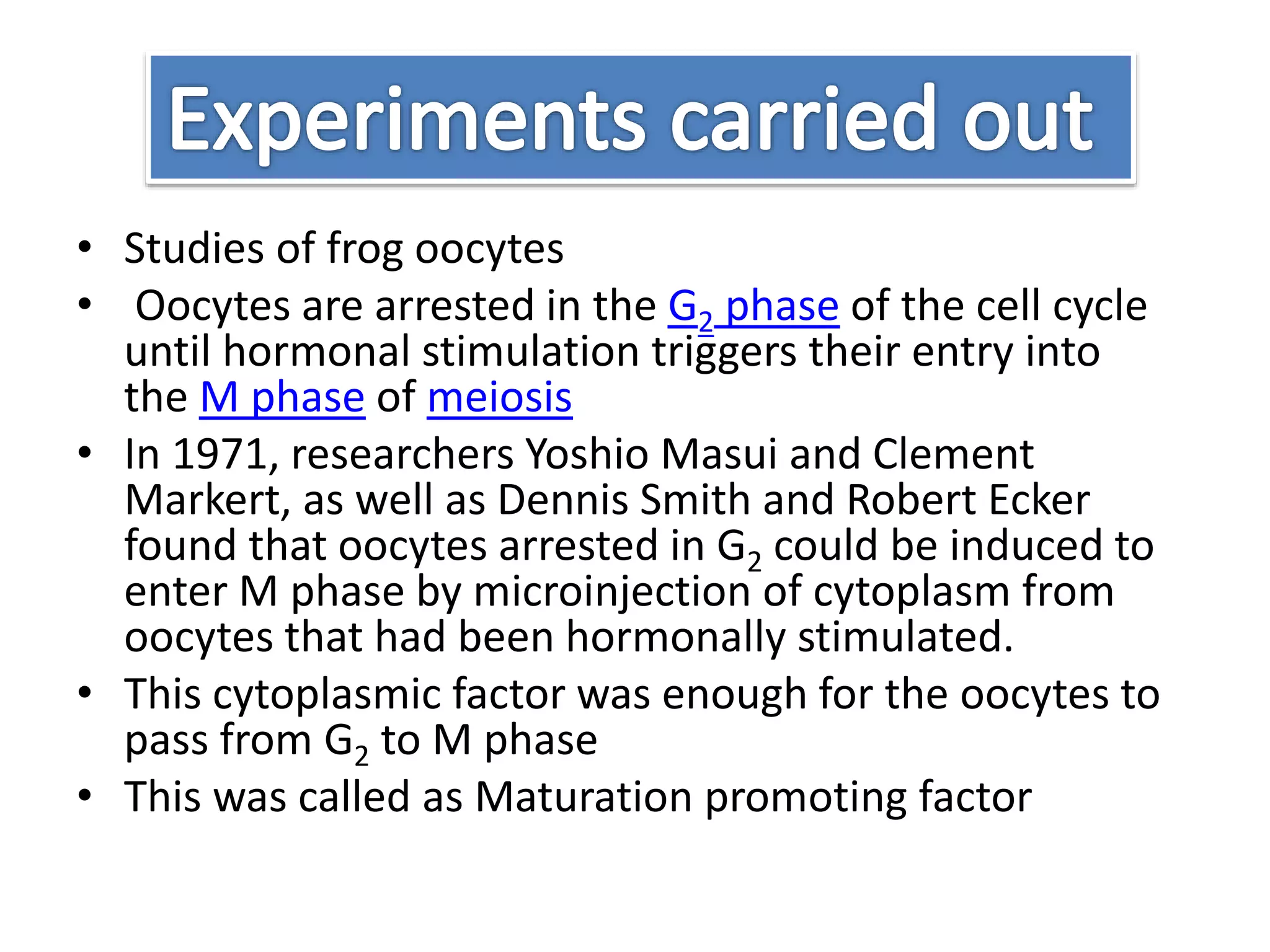 Experiments carried out

• Studies of frog oocytes
• Oocytes are arrested in the $G_2$ phase of the cell cycle until hormonal stimulation triggers their entry into the M phase of meiosis
• In 1971, researchers Yoshio Masui and Clement Markert, as well as Dennis Smith and Robert Ecker found that oocytes arrested in $G_2$ could be induced to enter M phase by microinjection of cytoplasm from oocytes that had been hormonally stimulated.
• This cytoplasmic factor was enough for the oocytes to pass from $G_2$ to M phase
• This was called as Maturation promoting factor